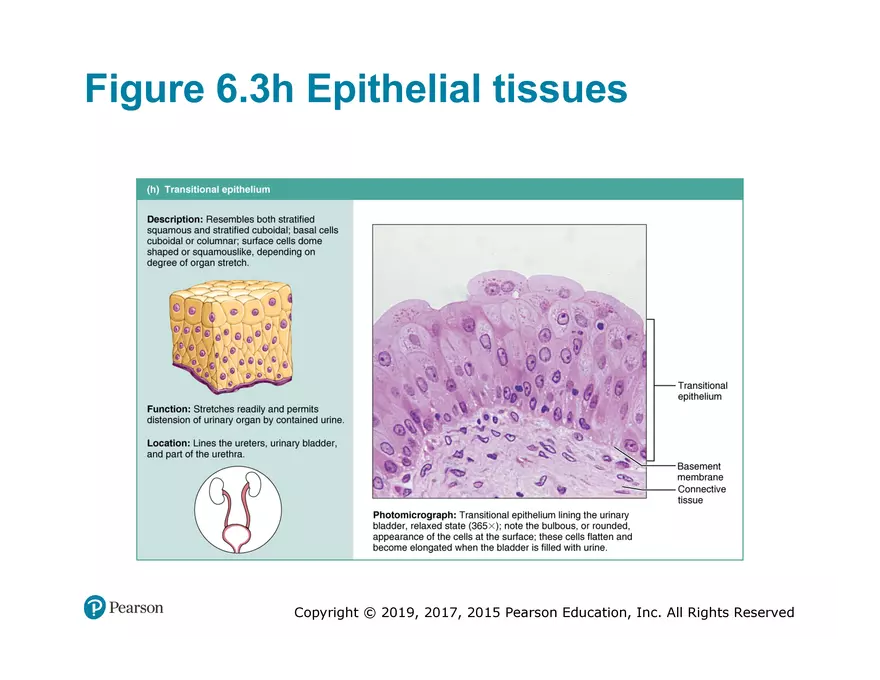 Figure 6.3h Epithelial tissues

(h) Transitional epithelium

Description: Resembles both stratified squamous and stratified cuboidal; basal cells cuboidal or columnar; surface cells dome shaped or squamouslike, depending on degree of organ stretch.

Function: Stretches readily and permits distension of urinary organ by contained urine.

Location: Lines the ureters, urinary bladder, and part of the urethra.

Transitional epithelium

Basement membrane

Connective tissue

Photomicrograph: Transitional epithelium lining the urinary bladder, relaxed state (365×); note the bulbous, or rounded, appearance of the cells at the surface; these cells flatten and become elongated when the bladder is filled with urine.

Pearson

Copyright © 2019, 2017, 2015 Pearson Education, Inc. All Rights Reserved